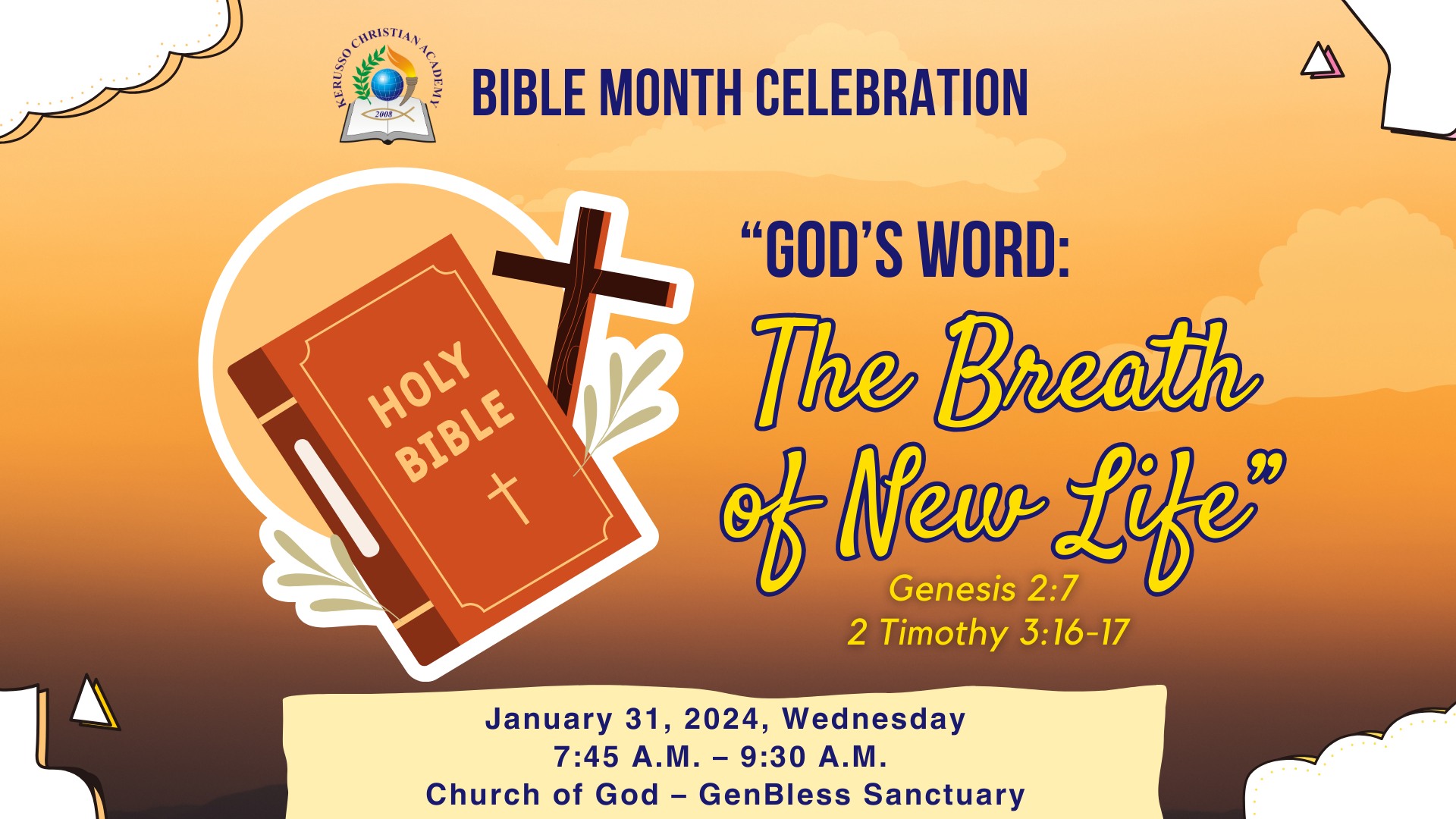 KERUSSO CHRISTIAN ACADEMY
2008

BIBLE MONTH CELEBRATION

HOLY BIBLE

“GOD’S WORD:
The Breath of New Life”

Genesis 2:7
2 Timothy 3:16-17

January 31, 2024, Wednesday
7:45 A.M. – 9:30 A.M.
Church of God – GenBless Sanctuary